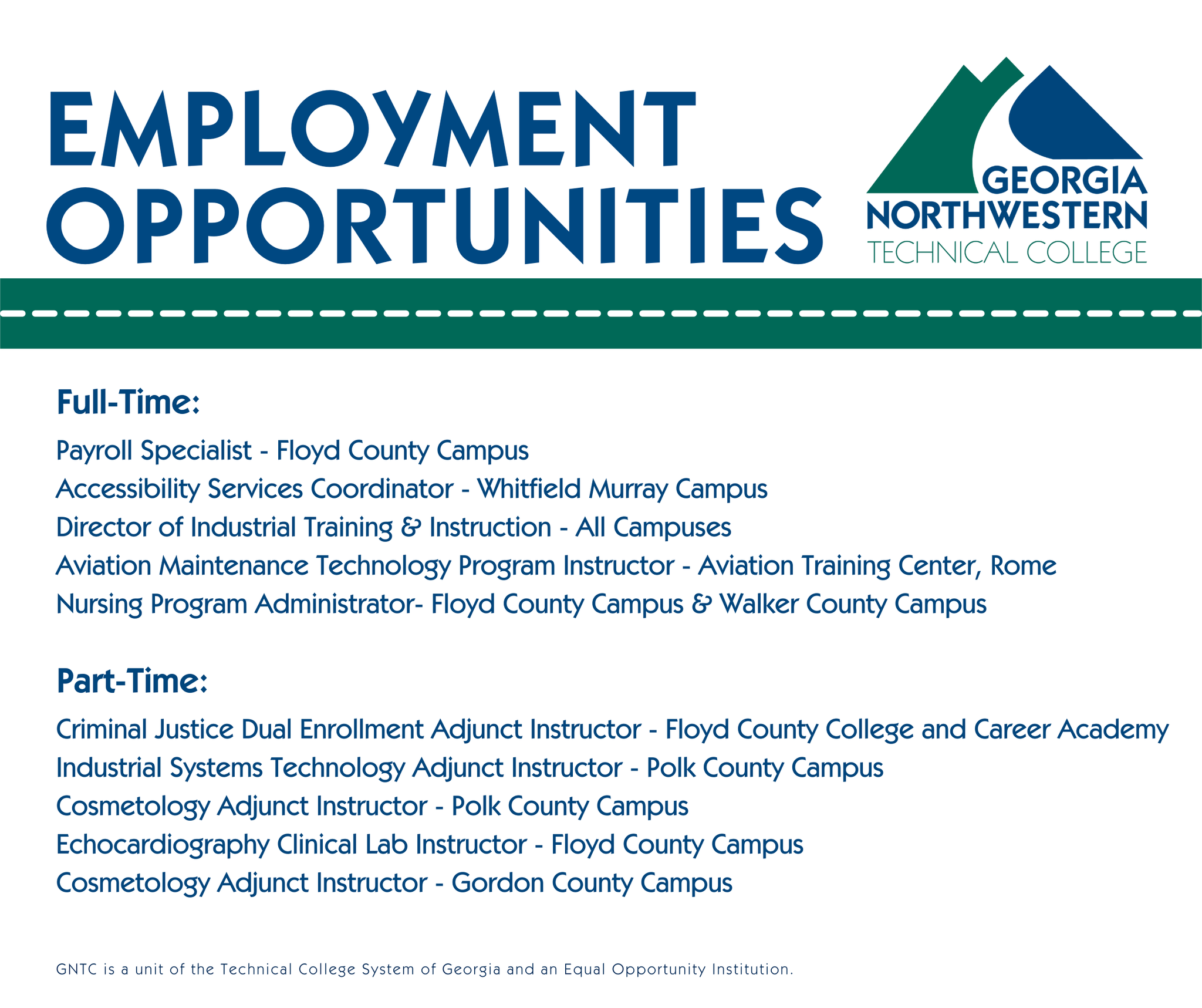 EMPLOYMENT OPPORTUNITIES

GEORGIA NORTHWESTERN TECHNICAL COLLEGE

Full-Time:

Payroll Specialist - Floyd County Campus
Accessibility Services Coordinator - Whitfield Murray Campus
Director of Industrial Training & Instruction - All Campuses
Aviation Maintenance Technology Program Instructor - Aviation Training Center, Rome
Nursing Program Administrator- Floyd County Campus & Walker County Campus

Part-Time:

Criminal Justice Dual Enrollment Adjunct Instructor - Floyd County College and Career Academy
Industrial Systems Technology Adjunct Instructor - Polk County Campus
Cosmetology Adjunct Instructor - Polk County Campus
Echocardiography Clinical Lab Instructor - Floyd County Campus
Cosmetology Adjunct Instructor - Gordon County Campus

GNTC is a unit of the Technical College System of Georgia and an Equal Opportunity Institution.